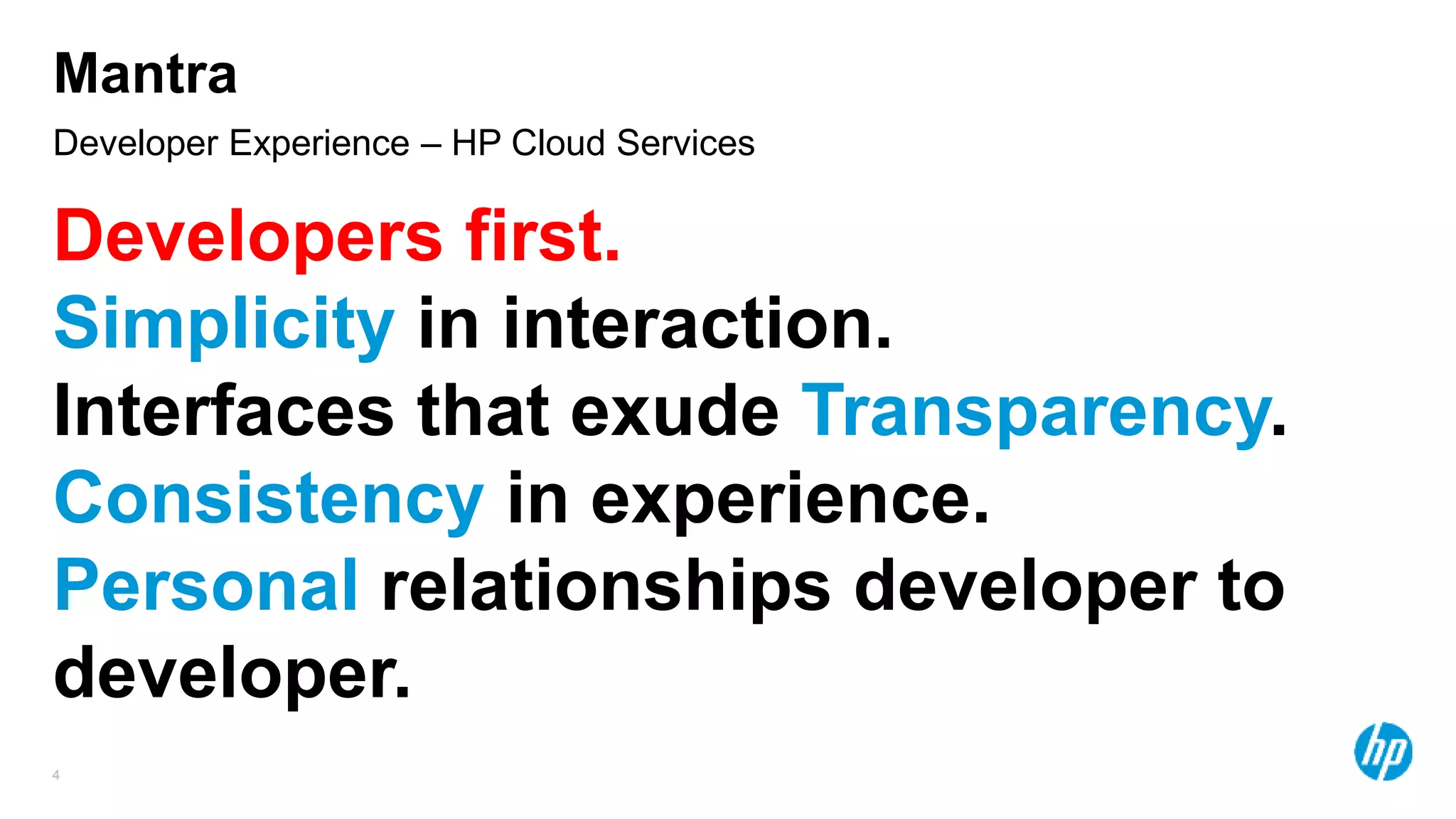 Mantra

Developer Experience – HP Cloud Services

Developers first.
Simplicity in interaction.
Interfaces that exude Transparency.
Consistency in experience.
Personal relationships developer to developer.

4

hp